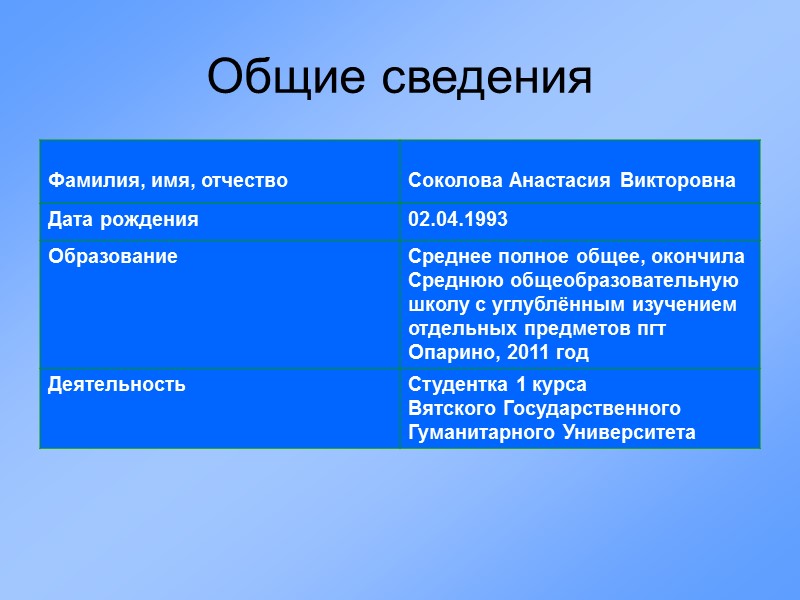 Общие сведения

| Фамилия, имя, отчество | Соколова Анастасия Викторовна |
|---|---|
| Дата рождения | 02.04.1993 |
| Образование | Среднее полное общее, окончила Среднюю общеобразовательную школу с углублённым изучением отдельных предметов пгт Опарино, 2011 год |
| Деятельность | Студентка 1 курса Вятского Государственного Гуманитарного Университета |